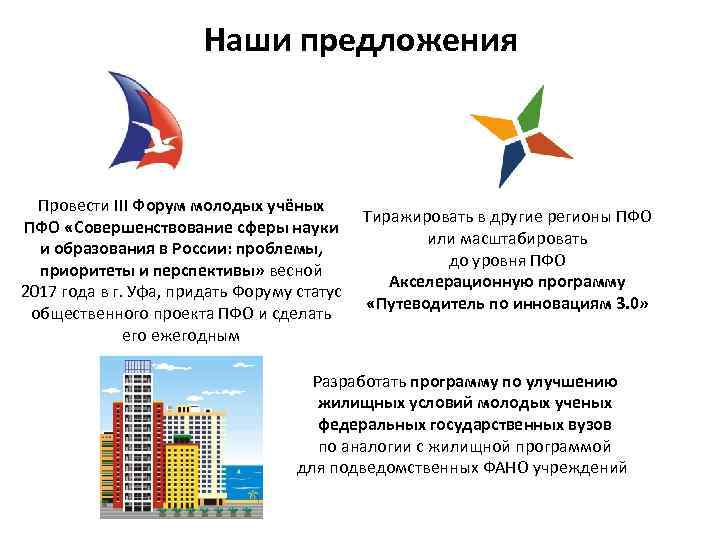 Наши предложения

Провести III Форум молодых учёных ПФО «Совершенствование сферы науки и образования в России: проблемы, приоритеты и перспективы» весной 2017 года в г. Уфа, придать Форуму статус общественного проекта ПФО и сделать его ежегодным

Тиражировать в другие регионы ПФО или масштабировать до уровня ПФО Акселерационную программу «Путеводитель по инновациям 3.0»

Разработать программу по улучшению жилищных условий молодых ученых федеральных государственных вузов по аналогии с жилищной программой для подведомственных ФАНО учреждений